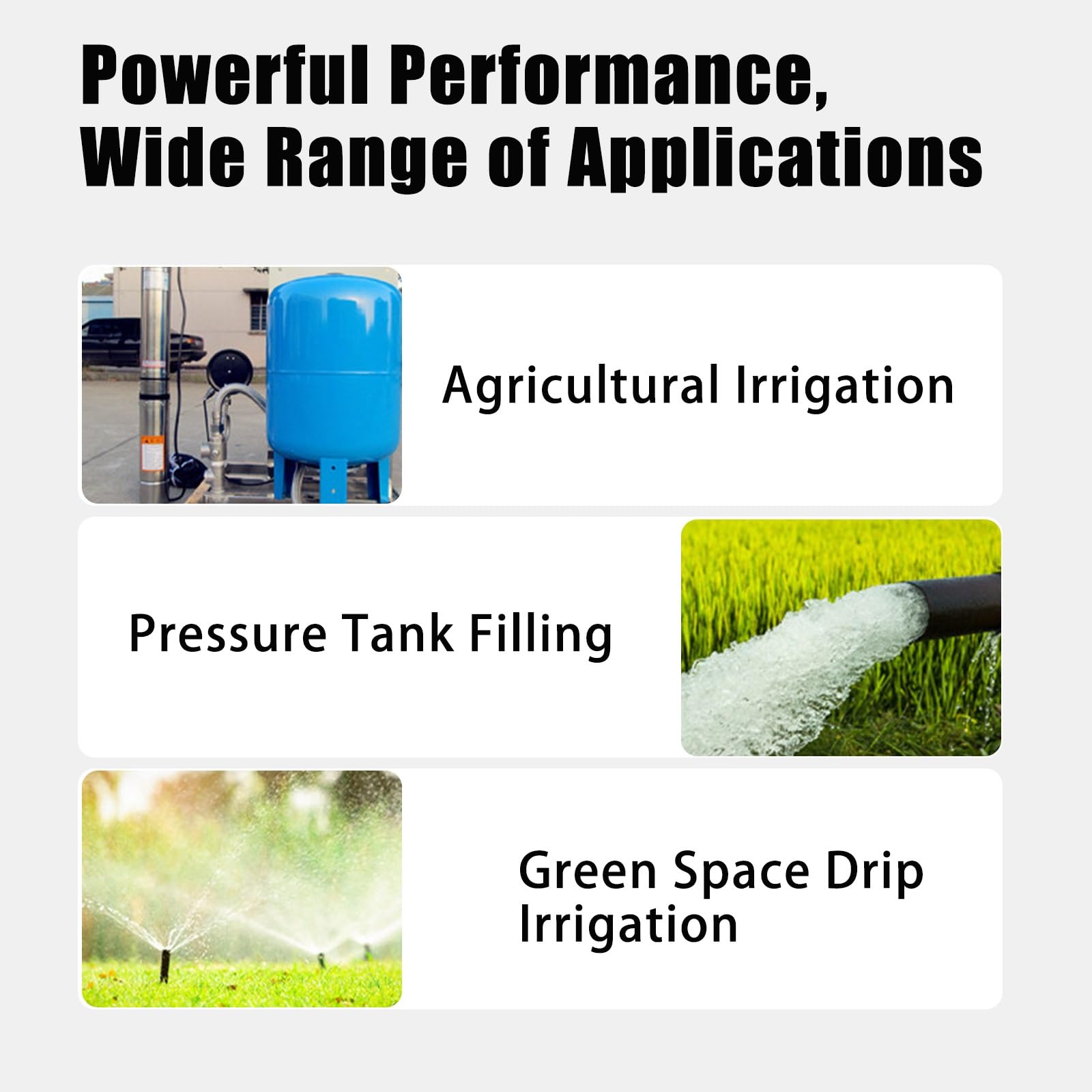 Powerful Performance,
Wide Range of Applications

Agricultural Irrigation

Pressure Tank Filling

Green Space Drip Irrigation